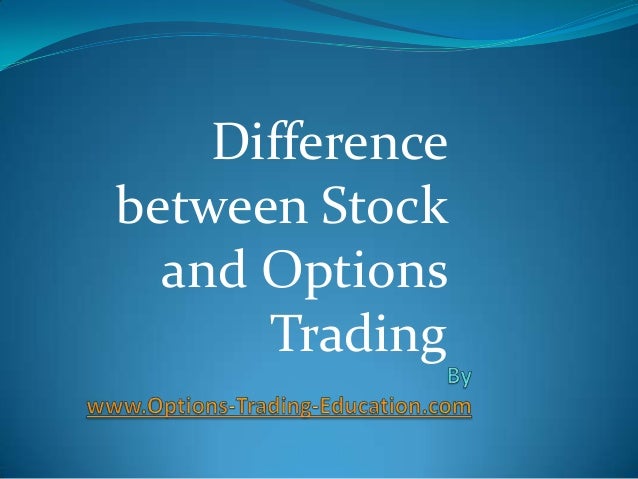 Difference between Stock and Options Trading

By
www.Options-Trading-Education.com